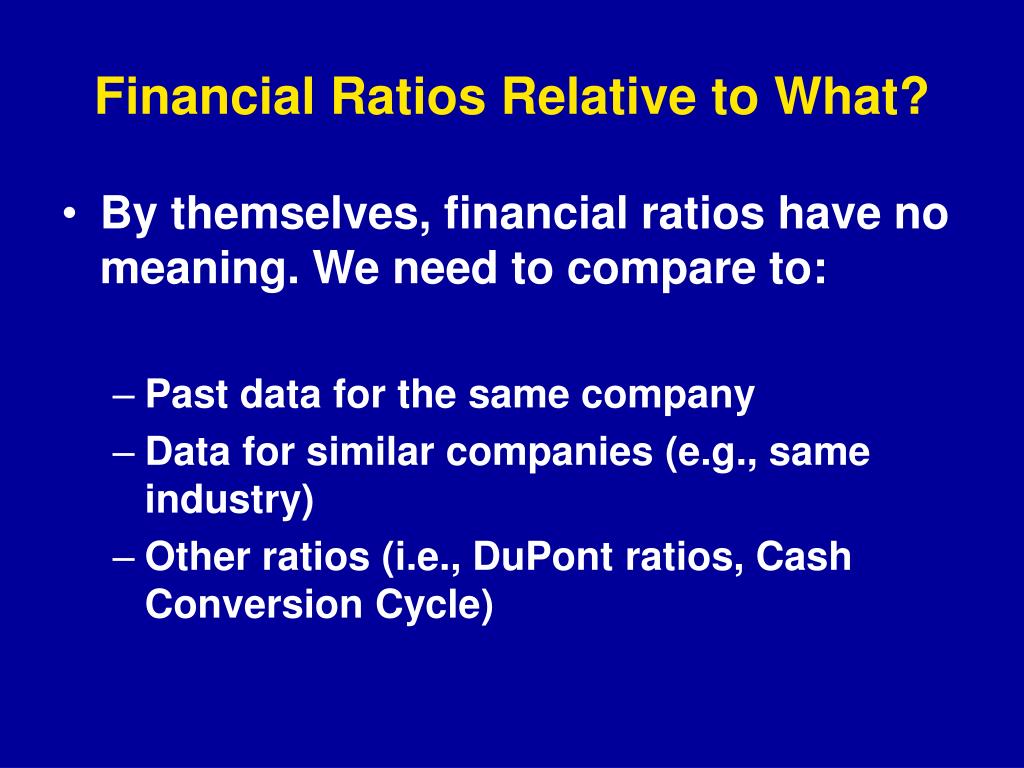 Financial Ratios Relative to What?

• By themselves, financial ratios have no meaning. We need to compare to:

– Past data for the same company
– Data for similar companies (e.g., same industry)
– Other ratios (i.e., DuPont ratios, Cash Conversion Cycle)